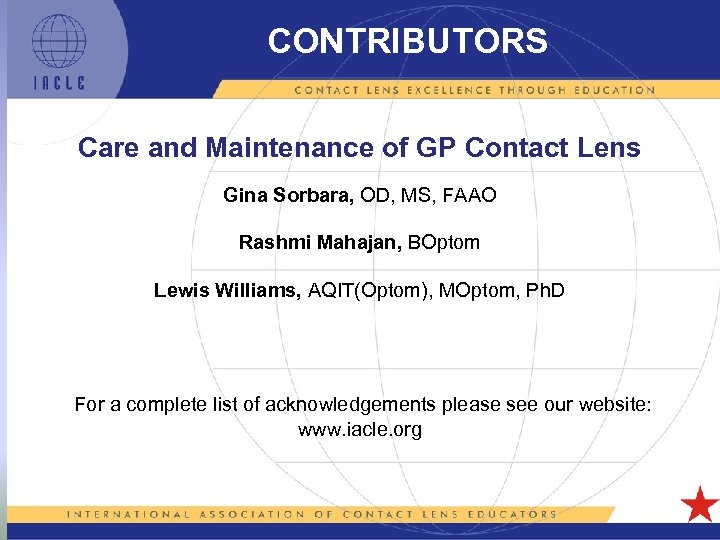 IACLE

CONTRIBUTORS

CONTACT LENS EXCELLENCE THROUGH EDUCATION

Care and Maintenance of GP Contact Lens

Gina Sorbara, OD, MS, FAAO

Rashmi Mahajan, BOptom

Lewis Williams, AQIT(Optom), MOptom, PhD

For a complete list of acknowledgements please see our website: www.iacle.org

INTERNATIONAL ASSOCIATION OF CONTACT LENS EDUCATORS